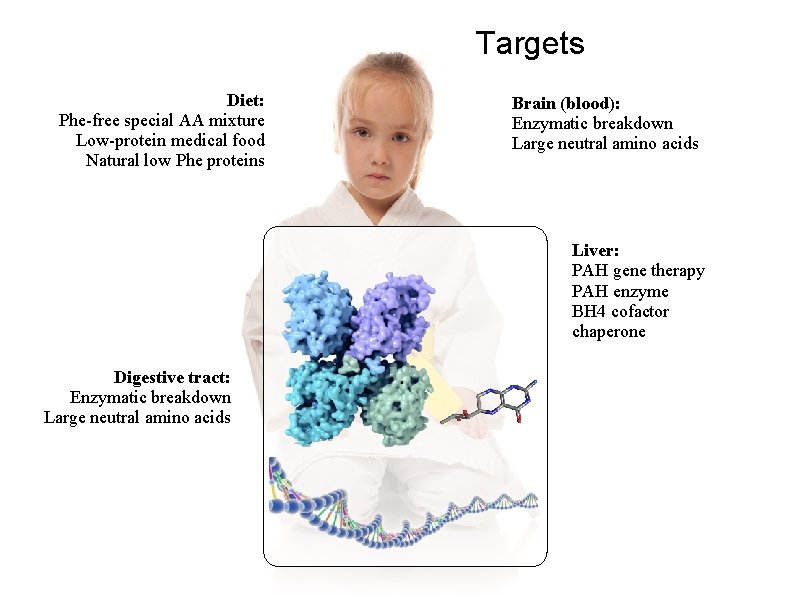 Targets

Diet:
Phe-free special AA mixture
Low-protein medical food
Natural low Phe proteins

Brain (blood):
Enzymatic breakdown
Large neutral amino acids

Liver:
PAH gene therapy
PAH enzyme
BH4 cofactor
chaperone

Digestive tract:
Enzymatic breakdown
Large neutral amino acids